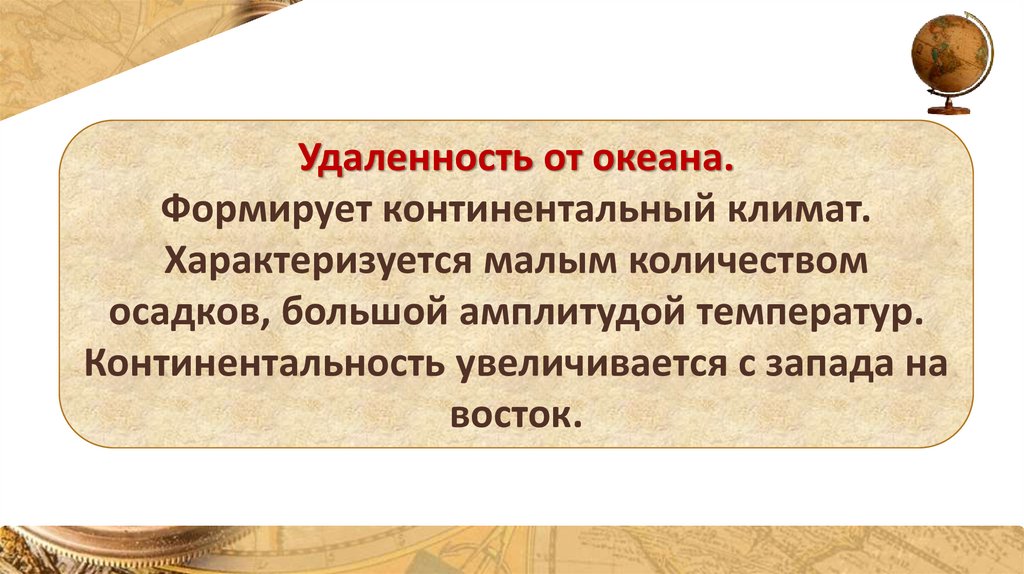 Удаленность от океана.
Формирует континентальный климат. Характеризуется малым количеством осадков, большой амплитудой температур. Континентальность увеличивается с запада на восток.